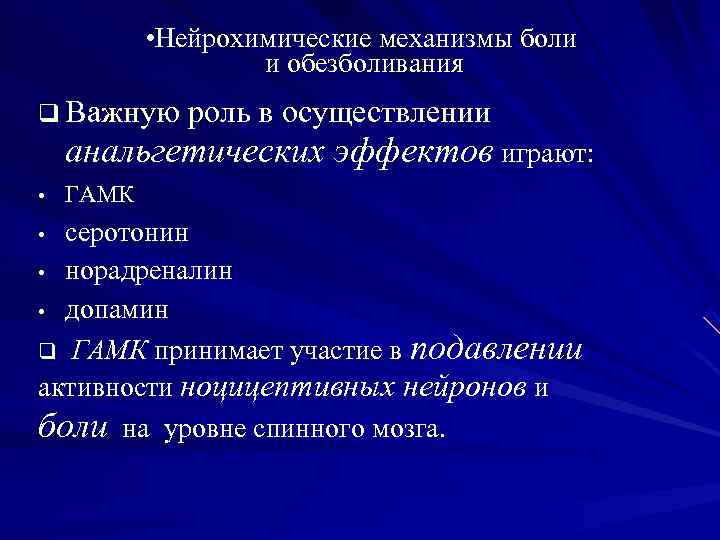 •Нейрохимические механизмы боли и обезболивания

❑ Важную роль в осуществлении анальгетических эффектов играют:

• ГАМК
• серотонин
• норадреналин
• допамин

❑ ГАМК принимает участие в подавлении активности ноцицептивных нейронов и боли на уровне спинного мозга.